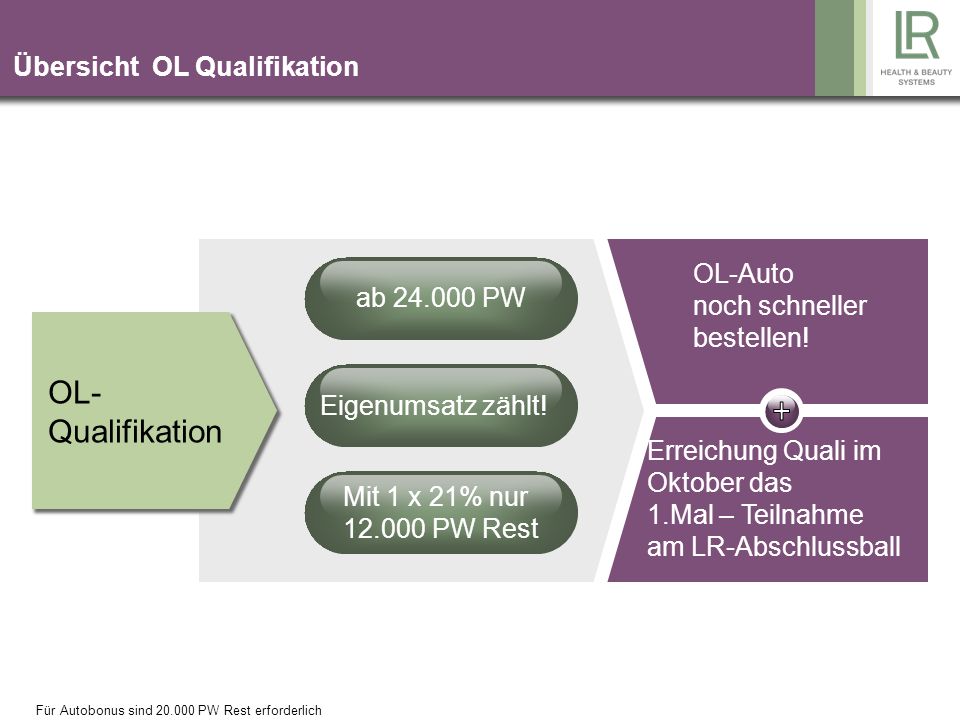 Übersicht OL Qualifikation

LR
HEALTH & BEAUTY SYSTEMS

OL-Qualifikation

ab 24.000 PW

Eigenumsatz zählt!

Mit 1 x 21% nur 12.000 PW Rest

OL-Auto noch schneller bestellen!

+

Erreichung Quali im Oktober das 1.Mal – Teilnahme am LR-Abschlussball

Für Autobonus sind 20.000 PW Rest erforderlich